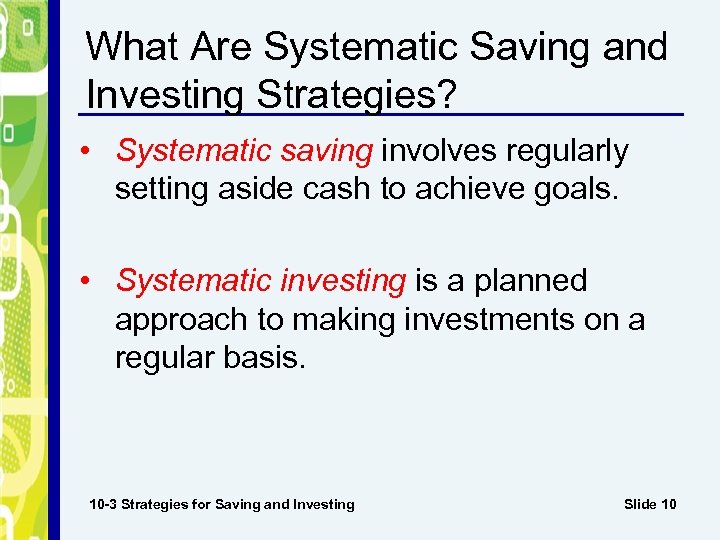 What Are Systematic Saving and Investing Strategies?

• Systematic saving involves regularly setting aside cash to achieve goals.

• Systematic investing is a planned approach to making investments on a regular basis.

10-3 Strategies for Saving and Investing

Slide 10